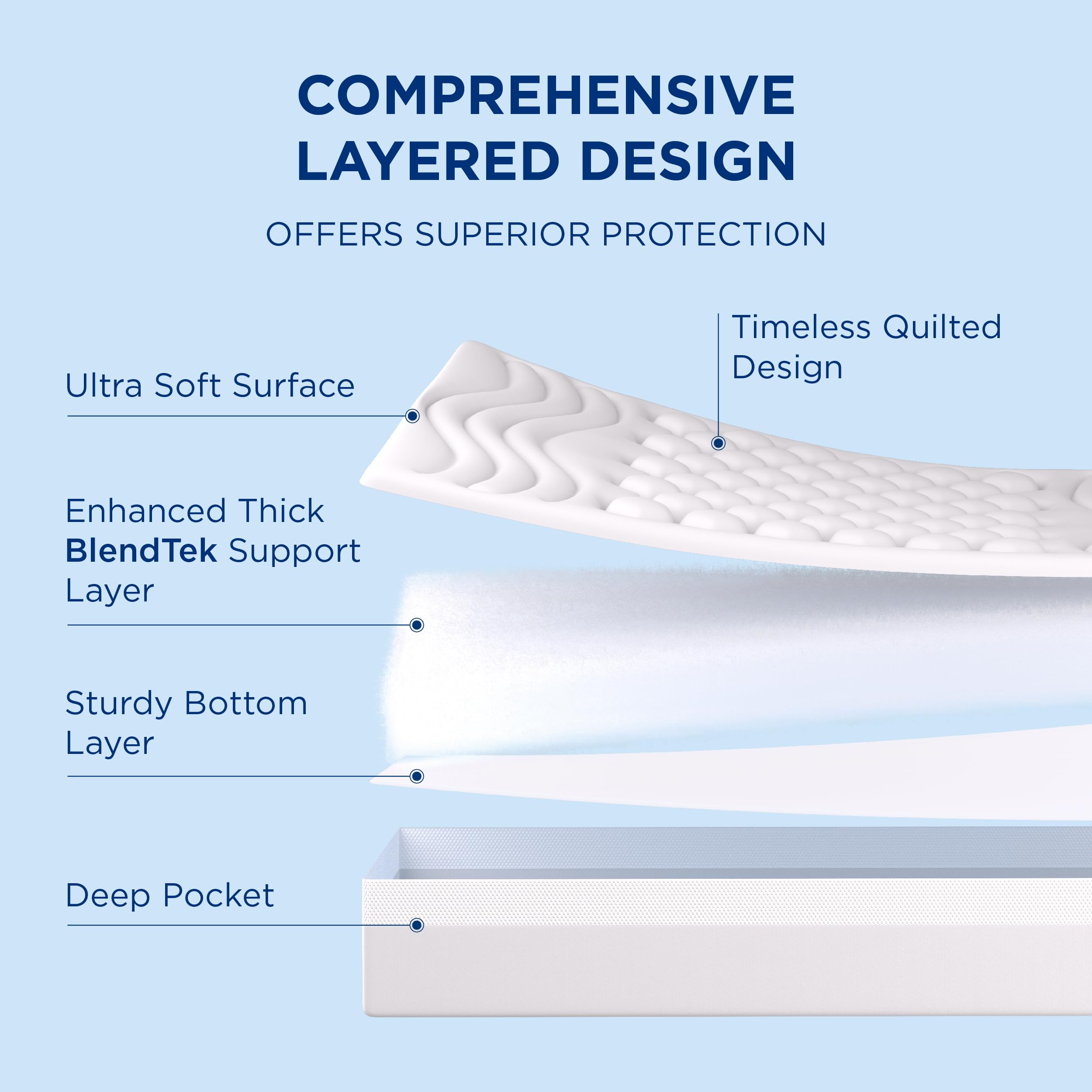 COMPREHENSIVE LAYERED DESIGN

OFFERS SUPERIOR PROTECTION

Timeless Quilted Design

Ultra Soft Surface

Enhanced Thick BlendTek Support Layer

Sturdy Bottom Layer

Deep Pocket